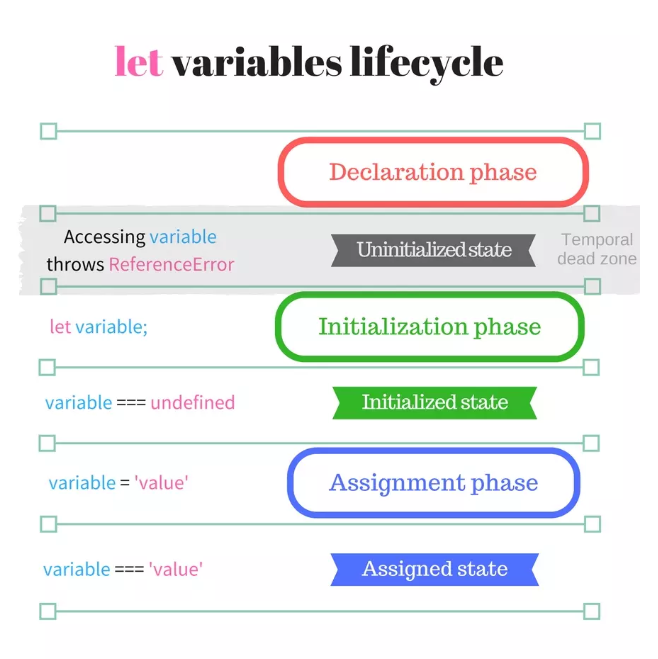 let variables lifecycle

Declaration phase

Accessing variable throws ReferenceError

Uninitialized state

Temporal dead zone

let variable;

Initialization phase

variable === undefined

Initialized state

variable = 'value'

Assignment phase

variable === 'value'

Assigned state